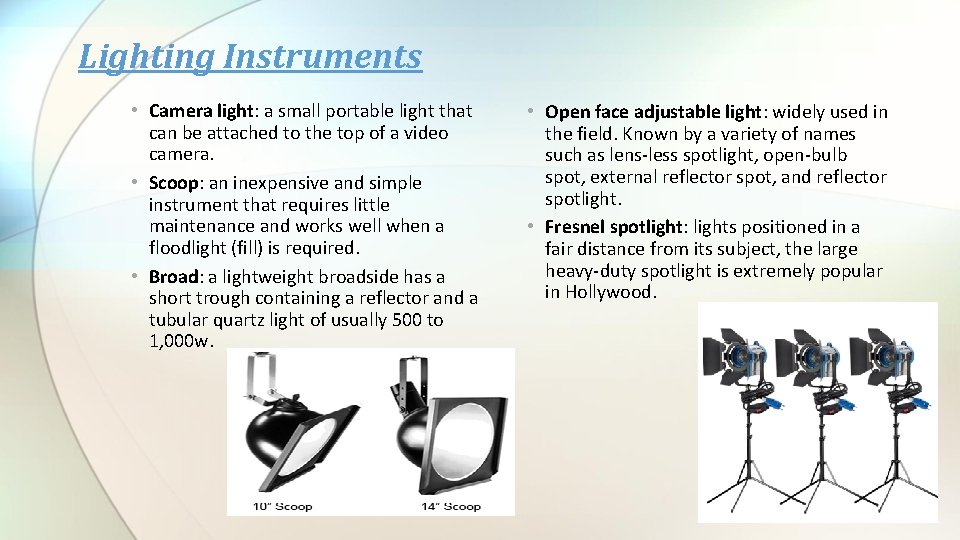 Lighting Instruments

• Camera light: a small portable light that can be attached to the top of a video camera.

• Scoop: an inexpensive and simple instrument that requires little maintenance and works well when a floodlight (fill) is required.

• Broad: a lightweight broadside has a short trough containing a reflector and a tubular quartz light of usually 500 to 1,000w.

10" Scoop

14" Scoop

• Open face adjustable light: widely used in the field. Known by a variety of names such as lens-less spotlight, open-bulb spot, external reflector spot, and reflector spotlight.

• Fresnel spotlight: lights positioned in a fair distance from its subject, the large heavy-duty spotlight is extremely popular in Hollywood.